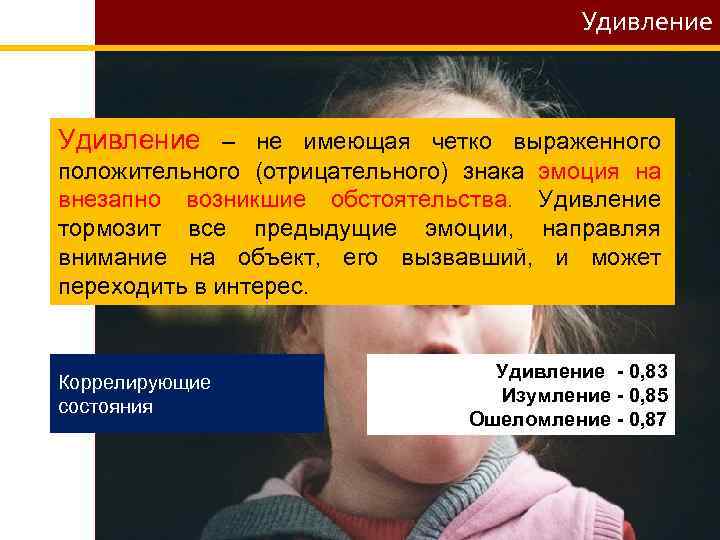 Удивление

Удивление – не имеющая четко выраженного положительного (отрицательного) знака эмоция на внезапно возникшие обстоятельства. Удивление тормозит все предыдущие эмоции, направляя внимание на объект, его вызвавший, и может переходить в интерес.

Коррелирующие состояния

Удивление - 0,83
Изумление - 0,85
Ошеломление - 0,87